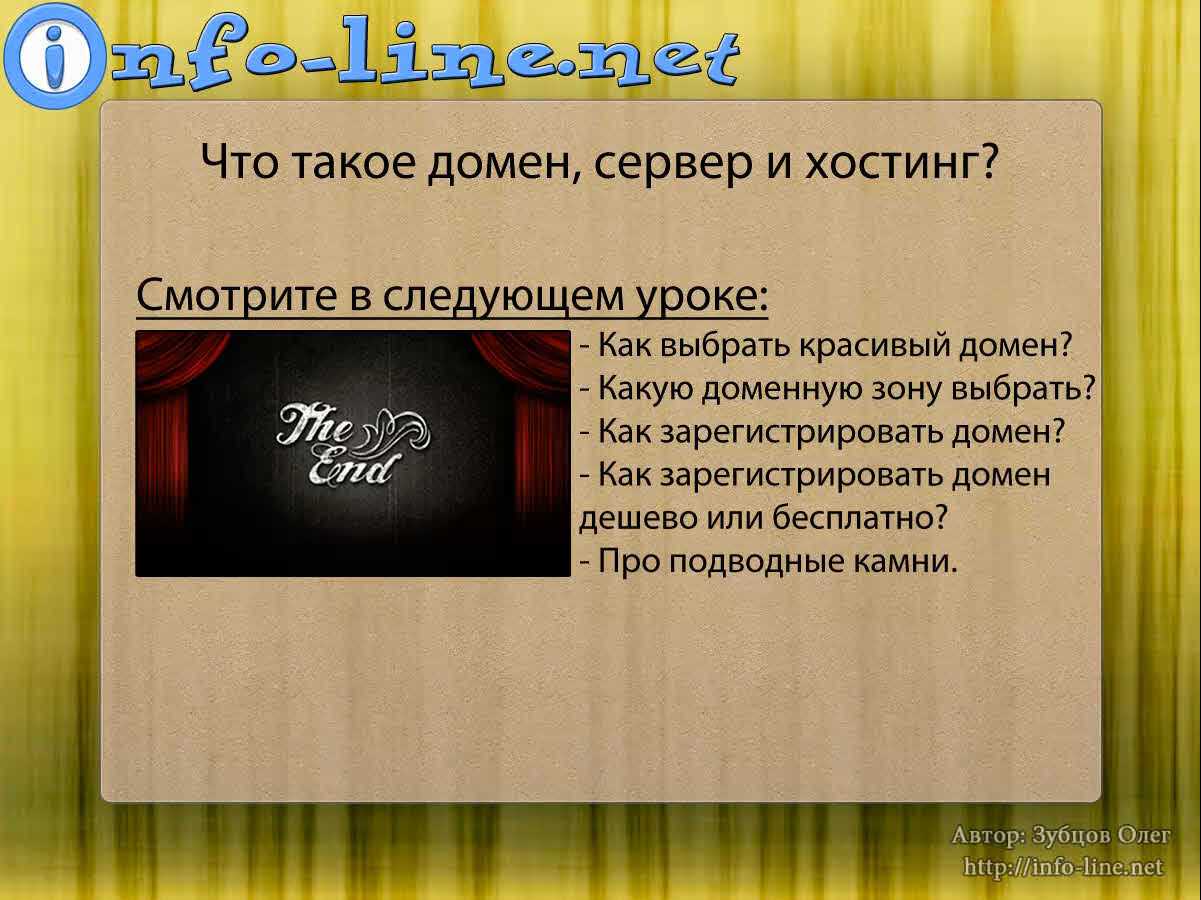 info-line.net

Что такое домен, сервер и хостинг?

Смотрите в следующем уроке:

The End

- Как выбрать красивый домен?
- Какую доменную зону выбрать?
- Как зарегистрировать домен?
- Как зарегистрировать домен дешево или бесплатно?
- Про подводные камни.

Автор: Зубцов Олег
http://info-line.net